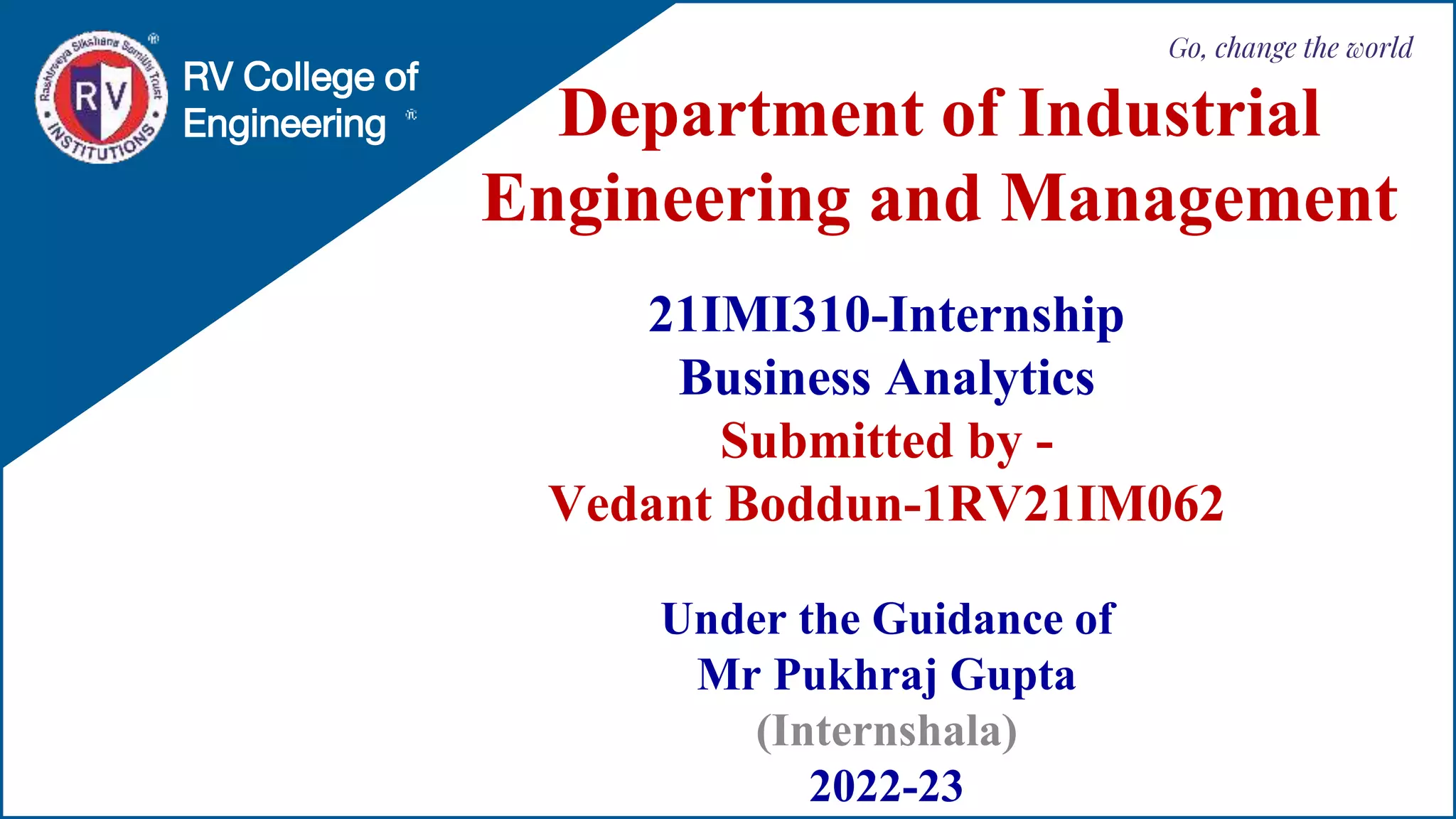 Rashtreeya Sikshana Samithi Trust
RV
INSTITUTIONS
RV College of Engineering

Go, change the world

Department of Industrial Engineering and Management

21IMI310-Internship
Business Analytics
Submitted by -
Vedant Boddun-1RV21IM062

Under the Guidance of
Mr Pukhraj Gupta
(Internshala)
2022-23